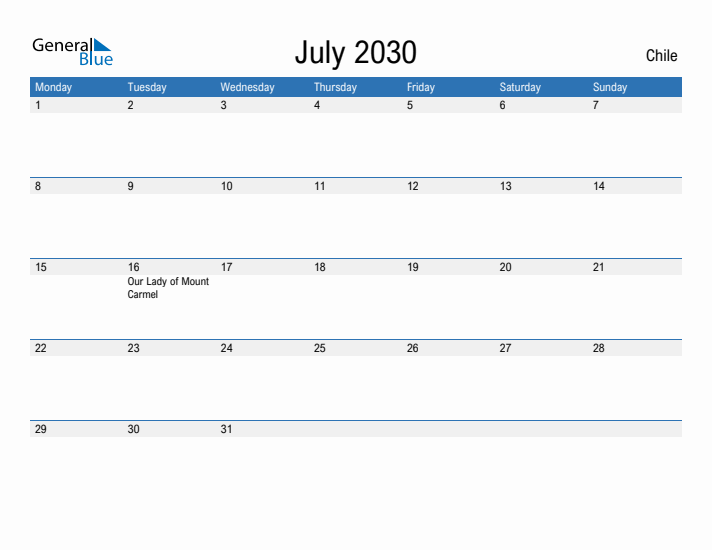 General Blue

July 2030

Chile

| Monday | Tuesday | Wednesday | Thursday | Friday | Saturday | Sunday |
|---|---|---|---|---|---|---|
| 1 | 2 | 3 | 4 | 5 | 6 | 7 |
| 8 | 9 | 10 | 11 | 12 | 13 | 14 |
| 15 | 16 Our Lady of Mount Carmel | 17 | 18 | 19 | 20 | 21 |
| 22 | 23 | 24 | 25 | 26 | 27 | 28 |
| 29 | 30 | 31 | | | | |